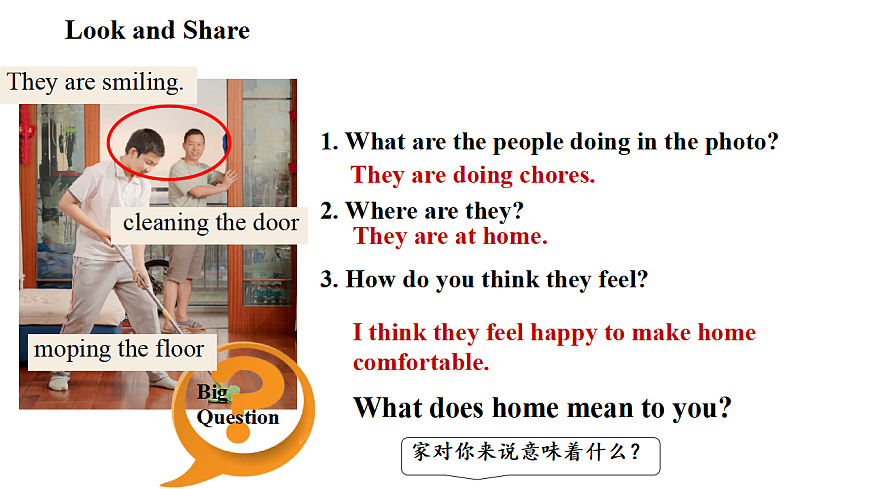 Look and Share

They are smiling.

cleaning the door

moping the floor

Big Question

1. What are the people doing in the photo?
They are doing chores.

2. Where are they?
They are at home.

3. How do you think they feel?

I think they feel happy to make home comfortable.

What does home mean to you?

家对你来说意味着什么？